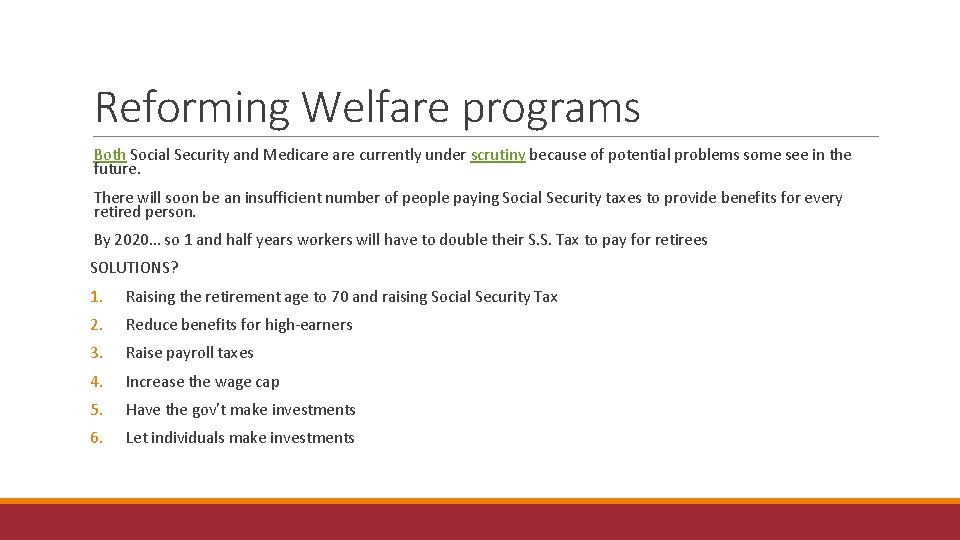 Reforming Welfare programs

Both Social Security and Medicare are currently under scrutiny because of potential problems some see in the future.

There will soon be an insufficient number of people paying Social Security taxes to provide benefits for every retired person.

By 2020… so 1 and half years workers will have to double their S.S. Tax to pay for retirees

SOLUTIONS?

1. Raising the retirement age to 70 and raising Social Security Tax
2. Reduce benefits for high-earners
3. Raise payroll taxes
4. Increase the wage cap
5. Have the gov't make investments
6. Let individuals make investments